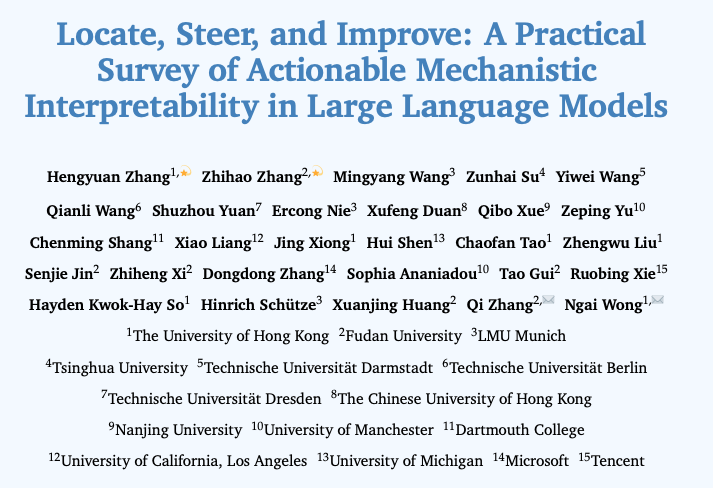 Locate, Steer, and Improve: A Practical Survey of Actionable Mechanistic Interpretability in Large Language Models

Hengyuan Zhang$^{1,}$ Zhihao Zhang$^{2,}$ Mingyang Wang$^{3}$ Zunhai Su$^{4}$ Yiwei Wang$^{5}$ Qianli Wang$^{6}$ Shuzhou Yuan$^{7}$ Ercong Nie$^{3}$ Xufeng Duan$^{8}$ Qibo Xue$^{9}$ Zeping Yu$^{10}$ Chenming Shang$^{11}$ Xiao Liang$^{12}$ Jing Xiong$^{1}$ Hui Shen$^{13}$ Chaofan Tao$^{1}$ Zhengwu Liu$^{1}$ Senjie Jin$^{2}$ Zhiheng Xi$^{2}$ Dongdong Zhang$^{14}$ Sophia Ananiadou$^{10}$ Tao Gui$^{2}$ Ruobing Xie$^{15}$ Hayden Kwok-Hay So$^{1}$ Hinrich Schütze$^{3}$ Xuanjing Huang$^{2}$ Qi Zhang$^{2,}$ Ngai Wong$^{1,}$

$^{1}$The University of Hong Kong $^{2}$Fudan University $^{3}$LMU Munich
$^{4}$Tsinghua University $^{5}$Technische Universität Darmstadt $^{6}$Technische Universität Berlin
$^{7}$Technische Universität Dresden $^{8}$The Chinese University of Hong Kong
$^{9}$Nanjing University $^{10}$University of Manchester $^{11}$Dartmouth College
$^{12}$University of California, Los Angeles $^{13}$University of Michigan $^{14}$Microsoft $^{15}$Tencent